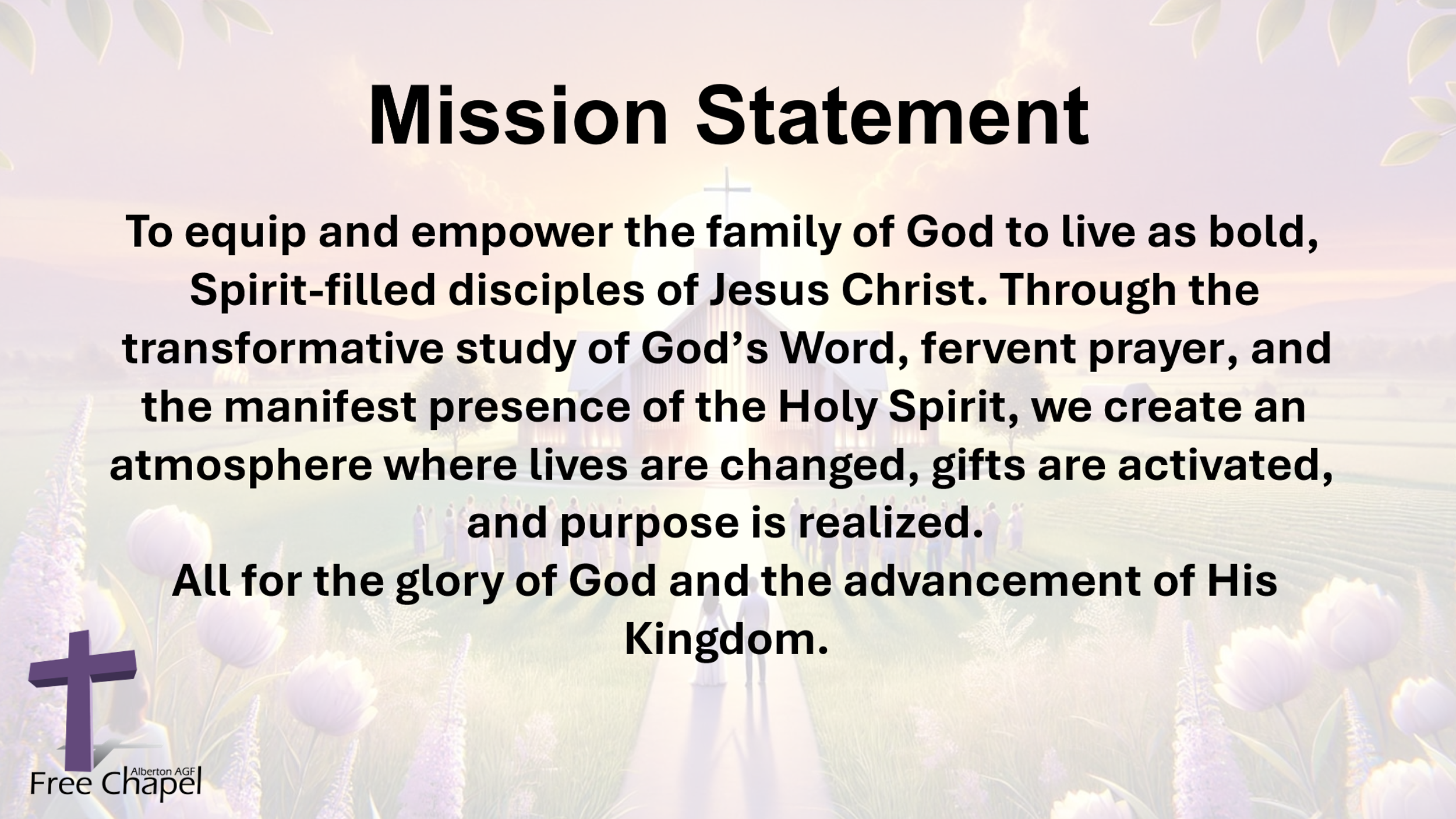 Mission Statement

To equip and empower the family of God to live as bold, Spirit-filled disciples of Jesus Christ. Through the transformative study of God’s Word, fervent prayer, and the manifest presence of the Holy Spirit, we create an atmosphere where lives are changed, gifts are activated, and purpose is realized.
All for the glory of God and the advancement of His Kingdom.

Alberton AGF
Free Chapel